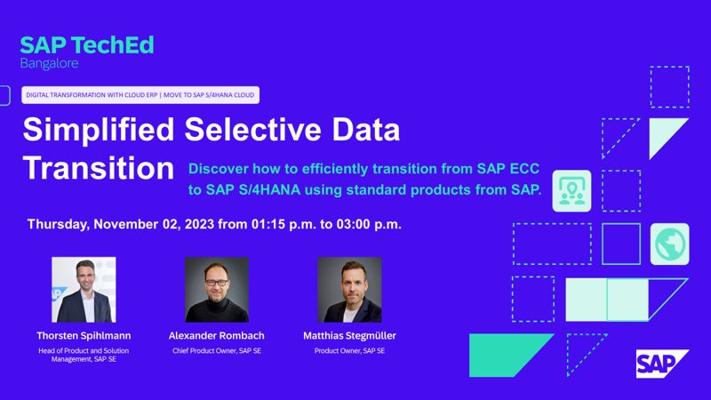 SAP TechEd
Bangalore

DIGITAL TRANSFORMATION WITH CLOUD ERP | MOVE TO SAP S/4HANA CLOUD

Simplified Selective Data Transition

Discover how to efficiently transition from SAP ECC to SAP S/4HANA using standard products from SAP.

Thursday, November 02, 2023 from 01:15 p.m. to 03:00 p.m.

Thorsten Spihlmann
Head of Product and Solution Management, SAP SE

Alexander Rombach
Chief Product Owner, SAP SE

Matthias Stegmüller
Product Owner, SAP SE

SAP